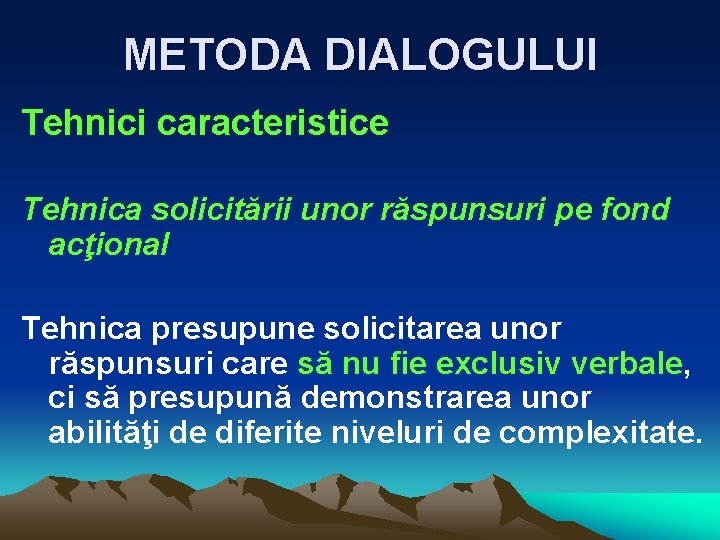 METODA DIALOGULUI

Tehnici caracteristice

Tehnica solicitării unor răspunsuri pe fond acţional

Tehnica presupune solicitarea unor răspunsuri care să nu fie exclusiv verbale, ci să presupună demonstrarea unor abilităţi de diferite niveluri de complexitate.